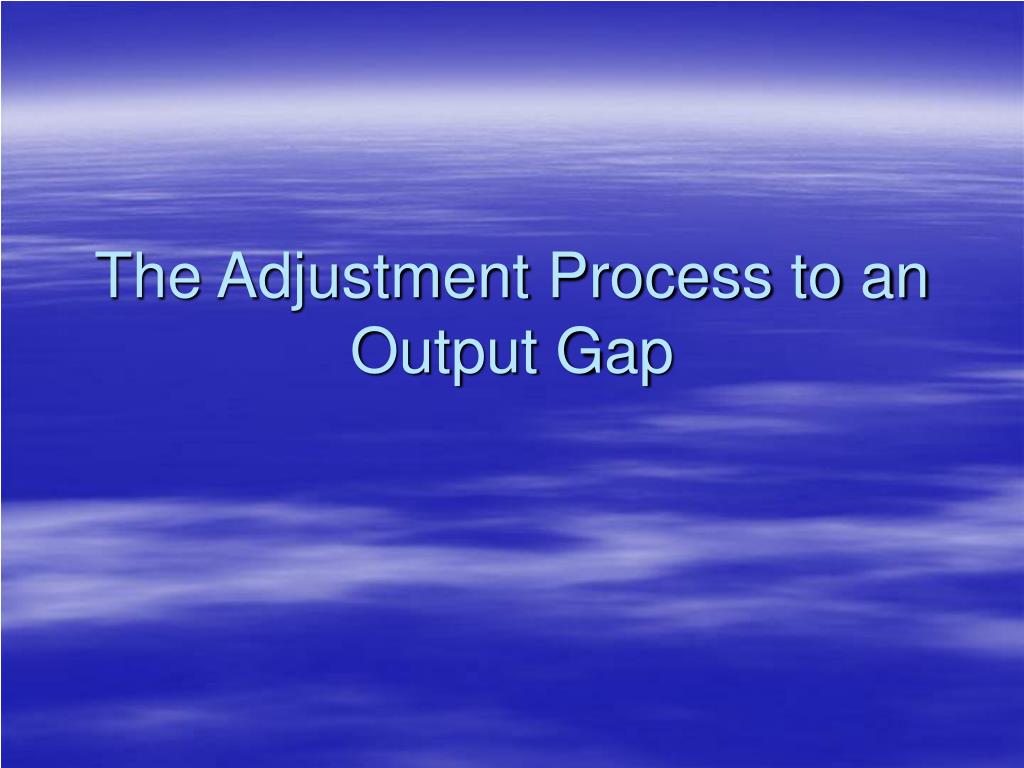 The Adjustment Process to an Output Gap